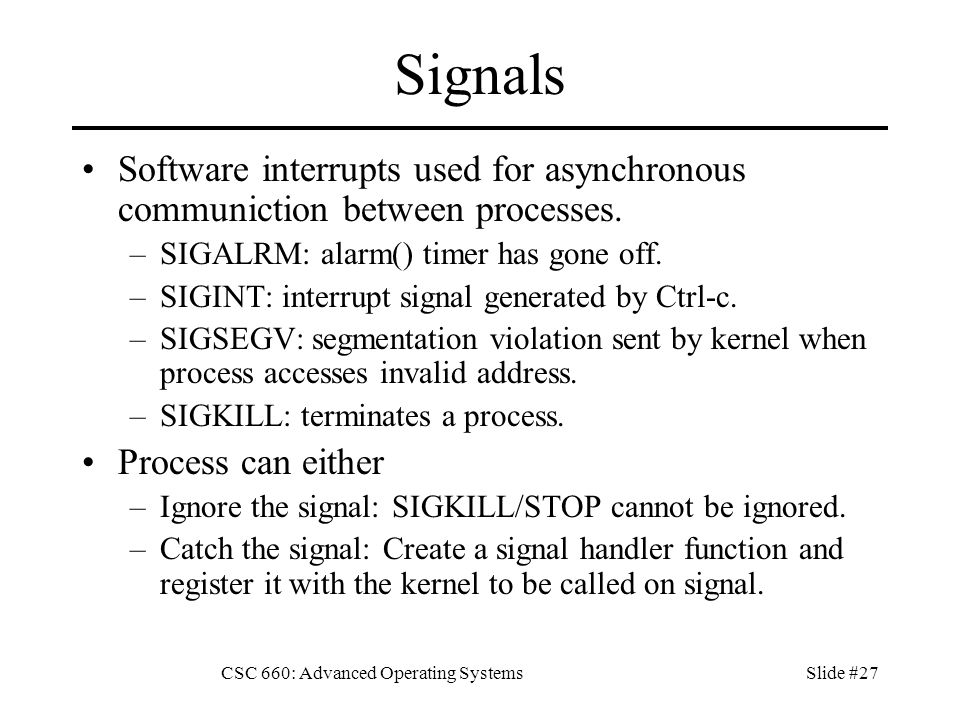 Signals

• Software interrupts used for asynchronous communiction between processes.
– SIGALRM: alarm() timer has gone off.
– SIGINT: interrupt signal generated by Ctrl-c.
– SIGSEGV: segmentation violation sent by kernel when process accesses invalid address.
– SIGKILL: terminates a process.

• Process can either
– Ignore the signal: SIGKILL/STOP cannot be ignored.
– Catch the signal: Create a signal handler function and register it with the kernel to be called on signal.

CSC 660: Advanced Operating Systems

Slide #27